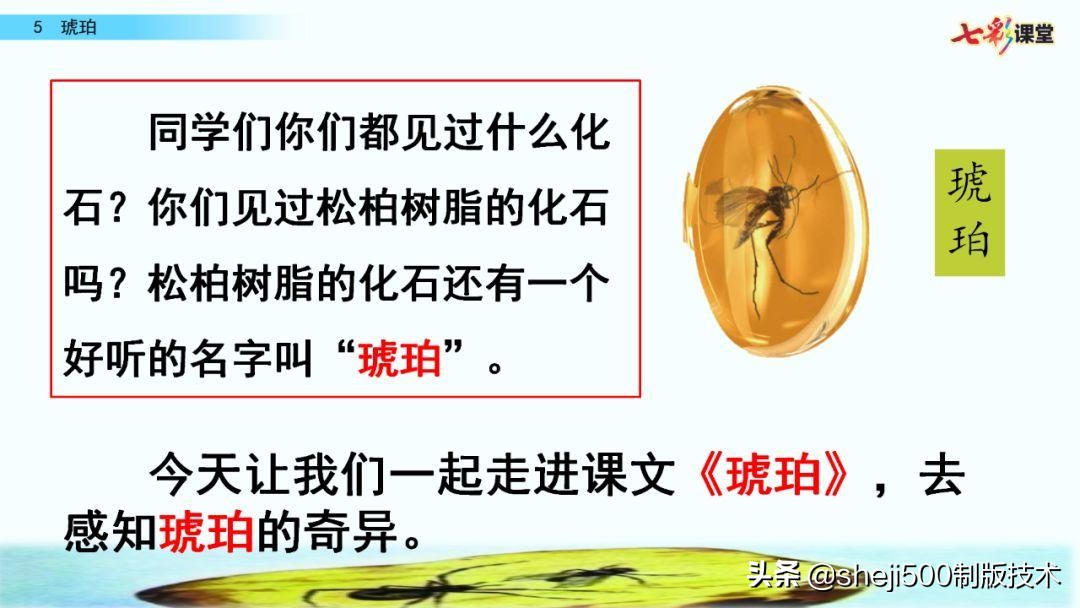 5 琥珀

七彩课堂

同学们你们都见过什么化石？你们见过松柏树脂的化石吗？松柏树脂的化石还有一个好听的名字叫“琥珀”。

琥珀

今天让我们一起走进课文《琥珀》，去感知琥珀的奇异。

头条 @sheji500制版技术